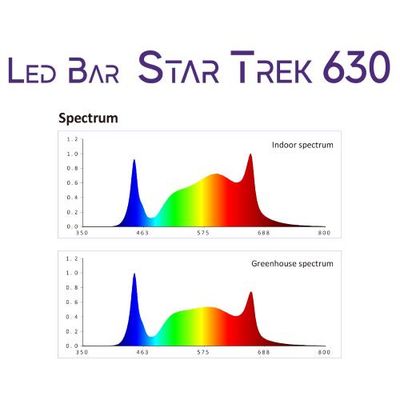 LED BAR STAR TREK 630

Spectrum

Indoor spectrum

1.2
1.0
0.8
0.6
0.4
0.2
0.0
350 463 575 688 800

Greenhouse spectrum

1.2
1.0
0.8
0.6
0.4
0.2
0.0
350 463 575 688 800